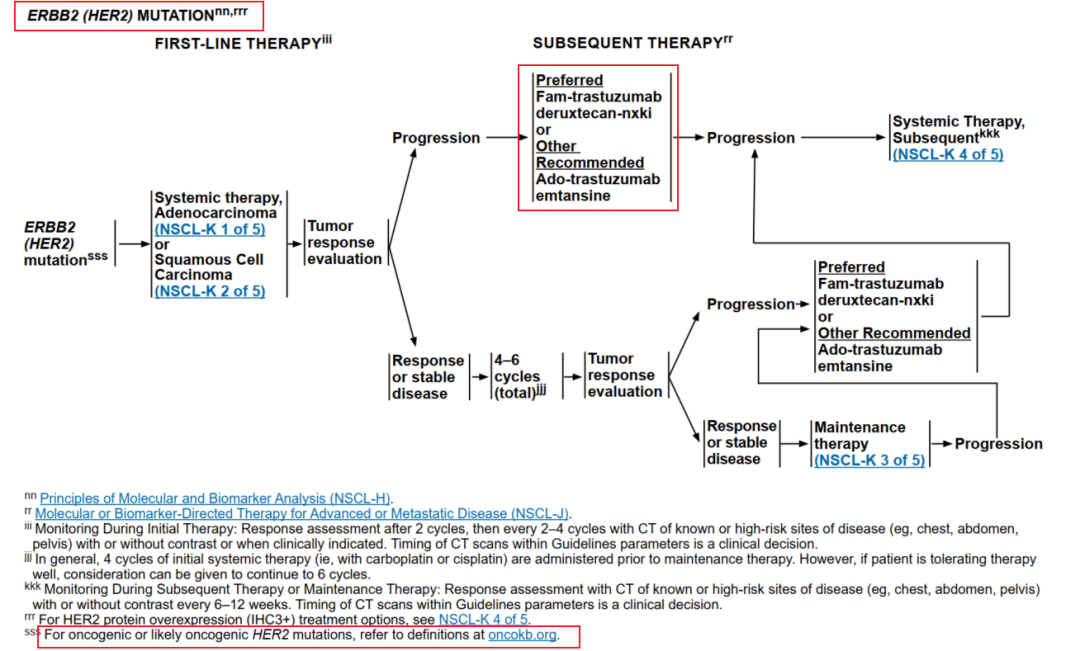 ERBB2 (HER2) MUTATION$^{nn,rrr}$

FIRST-LINE THERAPY$^{iii}$

SUBSEQUENT THERAPY$^{rr}$

ERBB2 (HER2) mutation$^{sss}$

Systemic therapy, Adenocarcinoma (NSCL-K 1 of 5) or Squamous Cell Carcinoma (NSCL-K 2 of 5)

Tumor response evaluation

Progression

Preferred
Fam-trastuzumab deruxtecan-nxki
or
Other Recommended
Ado-trastuzumab emtansine

Progression

Systemic Therapy, Subsequent$^{kkk}$ (NSCL-K 4 of 5)

Response or stable disease

4–6 cycles (total)$^{jjj}$

Tumor response evaluation

Progression

Preferred
Fam-trastuzumab deruxtecan-nxki
or
Other Recommended
Ado-trastuzumab emtansine

Response or stable disease

Maintenance therapy (NSCL-K 3 of 5)

Progression

$^{nn}$ Principles of Molecular and Biomarker Analysis (NSCL-H).
$^{rr}$ Molecular or Biomarker-Directed Therapy for Advanced or Metastatic Disease (NSCL-J).
$^{iii}$ Monitoring During Initial Therapy: Response assessment after 2 cycles, then every 2–4 cycles with CT of known or high-risk sites of disease (eg, chest, abdomen, pelvis) with or without contrast or when clinically indicated. Timing of CT scans within Guidelines parameters is a clinical decision.
$^{jjj}$ In general, 4 cycles of initial systemic therapy (ie, with carboplatin or cisplatin) are administered prior to maintenance therapy. However, if patient is tolerating therapy well, consideration can be given to continue to 6 cycles.
$^{kkk}$ Monitoring During Subsequent Therapy or Maintenance Therapy: Response assessment with CT of known or high-risk sites of disease (eg, chest, abdomen, pelvis) with or without contrast every 6–12 weeks. Timing of CT scans within Guidelines parameters is a clinical decision.
$^{rrr}$ For HER2 protein overexpression (IHC3+) treatment options, see NSCL-K 4 of 5.
$^{sss}$ For oncogenic or likely oncogenic HER2 mutations, refer to definitions at oncokb.org.